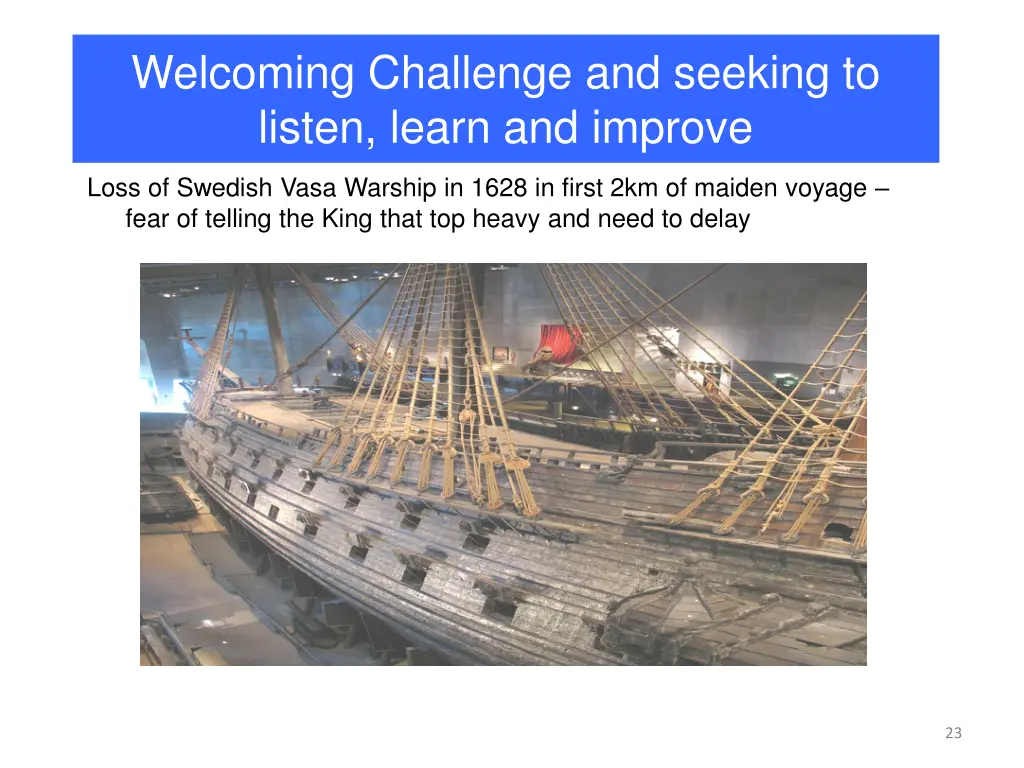 Welcoming Challenge and seeking to listen, learn and improve

Loss of Swedish Vasa Warship in 1628 in first 2km of maiden voyage – fear of telling the King that top heavy and need to delay

23